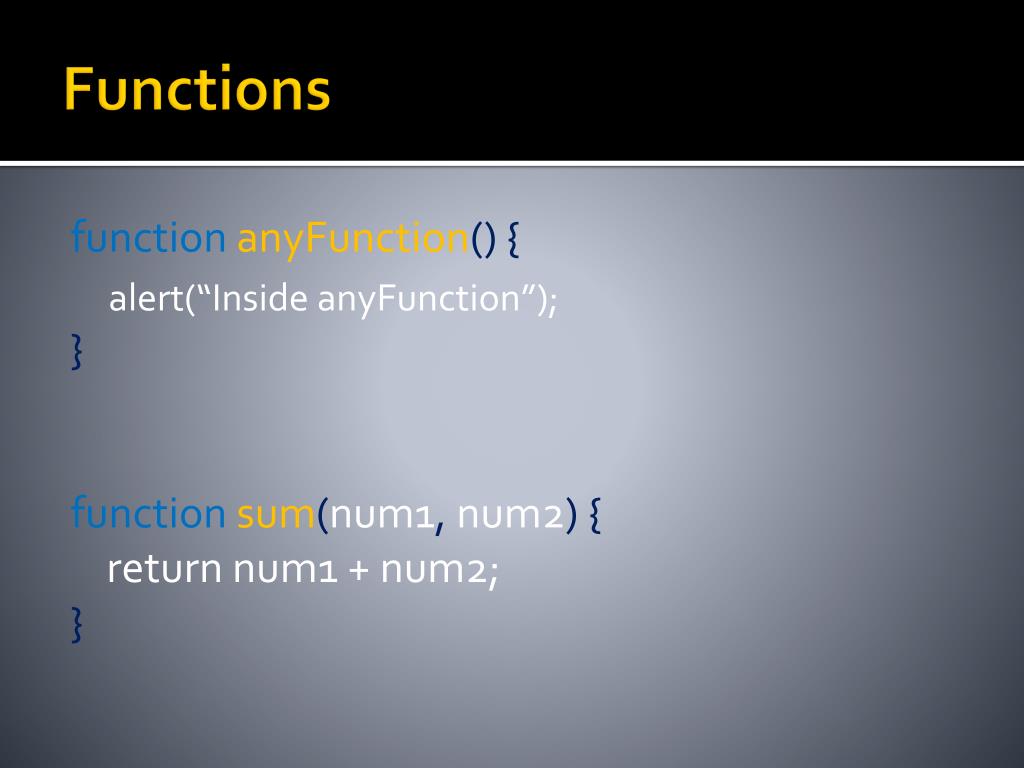 Functions

function anyFunction() {
alert(“Inside anyFunction”);
}

function sum(num1, num2) {
return num1 + num2;
}